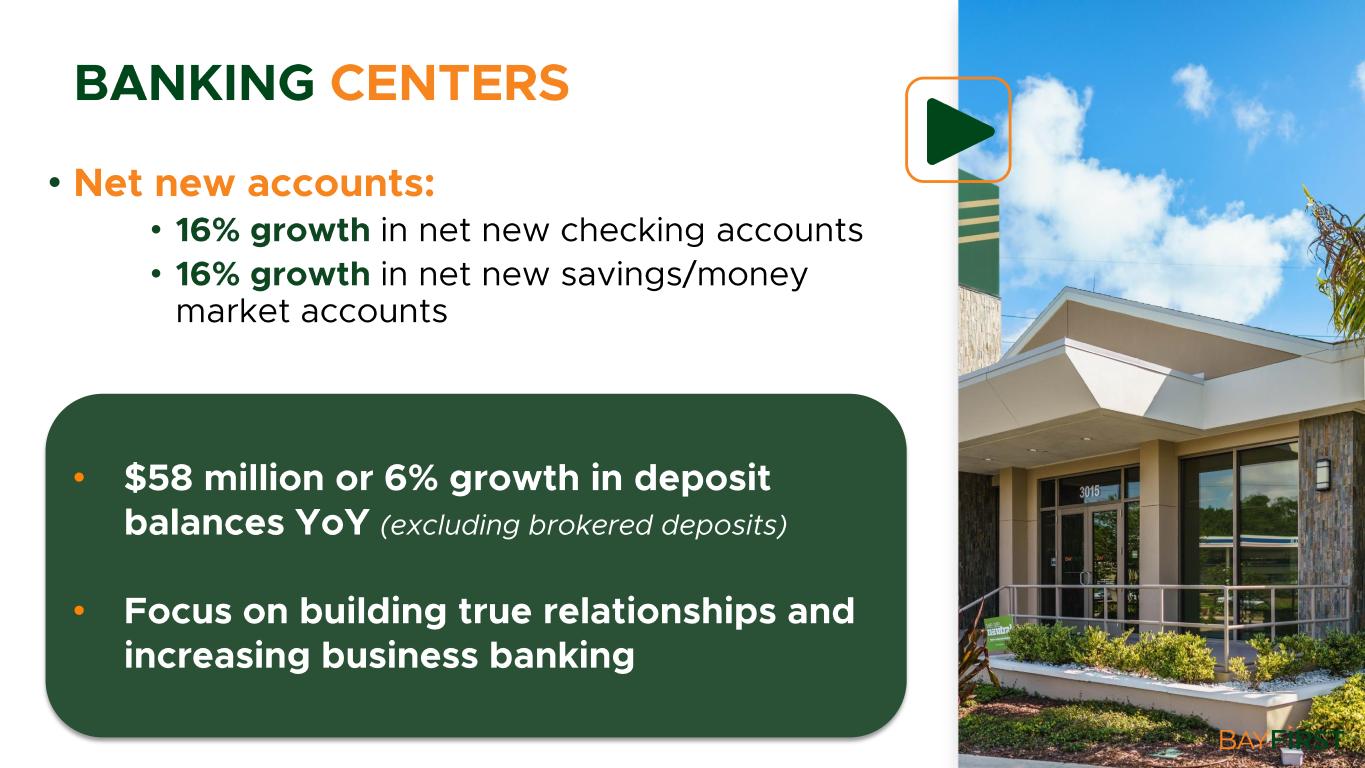 BANKING CENTERS

• Net new accounts:
• 16% growth in net new checking accounts
• 16% growth in net new savings/money market accounts

• $58 million or 6% growth in deposit balances YoY (excluding brokered deposits)

• Focus on building true relationships and increasing business banking

3015

BAYFIRST